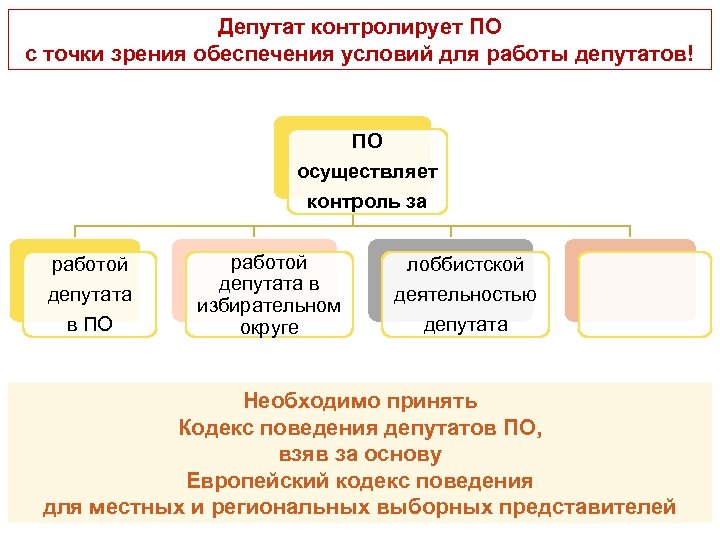 Депутат контролирует ПО
с точки зрения обеспечения условий для работы депутатов!

ПО
осуществляет
контроль за

работой
депутата
в ПО

работой
депутата в
избирательном
округе

лоббистской
деятельностью
депутата

Необходимо принять
Кодекс поведения депутатов ПО,
взяв за основу
Европейский кодекс поведения
для местных и региональных выборных представителей